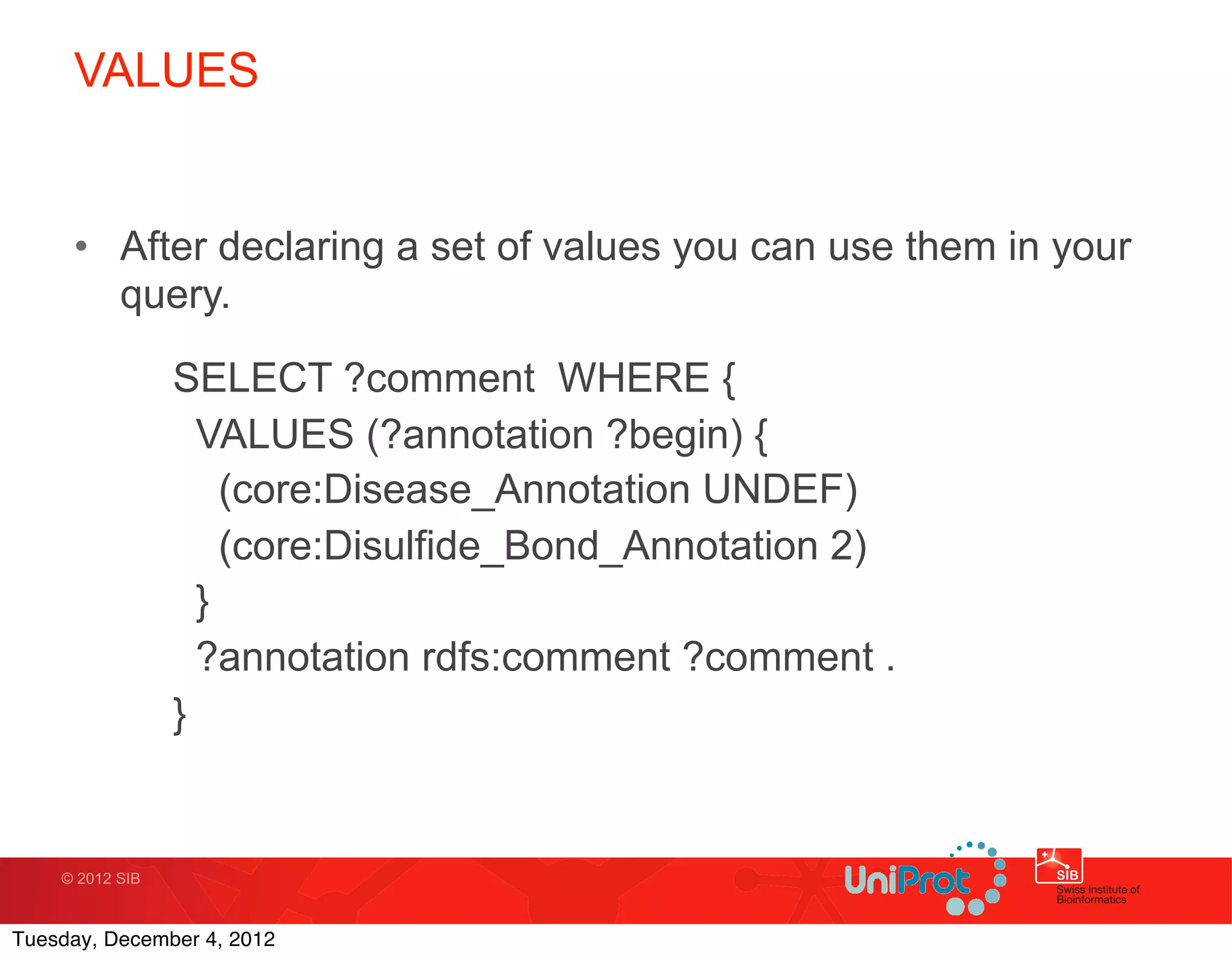 VALUES

• After declaring a set of values you can use them in your query.

SELECT ?comment WHERE {
VALUES (?annotation ?begin) {
(core:Disease_Annotation UNDEF)
(core:Disulfide_Bond_Annotation 2)
}
?annotation rdfs:comment ?comment .
}

© 2012 SIB

UniProt

SIB Swiss Institute of Bioinformatics

Tuesday, December 4, 2012